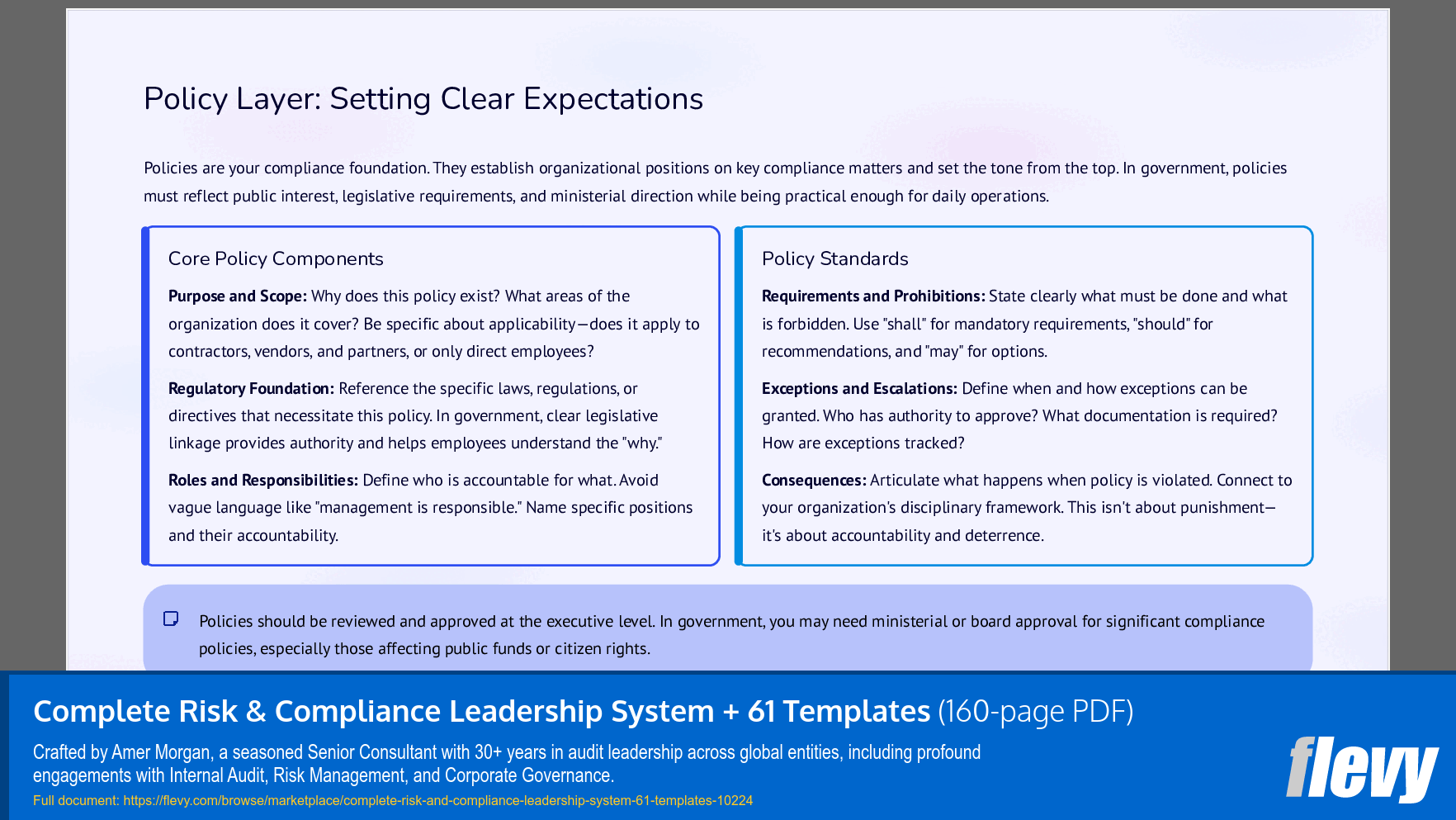 Policy Layer: Setting Clear Expectations

Policies are your compliance foundation. They establish organizational positions on key compliance matters and set the tone from the top. In government, policies must reflect public interest, legislative requirements, and ministerial direction while being practical enough for daily operations.

Core Policy Components

**Purpose and Scope:** Why does this policy exist? What areas of the organization does it cover? Be specific about applicability—does it apply to contractors, vendors, and partners, or only direct employees?

**Regulatory Foundation:** Reference the specific laws, regulations, or directives that necessitate this policy. In government, clear legislative linkage provides authority and helps employees understand the "why."

**Roles and Responsibilities:** Define who is accountable for what. Avoid vague language like "management is responsible." Name specific positions and their accountability.

Policy Standards

**Requirements and Prohibitions:** State clearly what must be done and what is forbidden. Use "shall" for mandatory requirements, "should" for recommendations, and "may" for options.

**Exceptions and Escalations:** Define when and how exceptions can be granted. Who has authority to approve? What documentation is required? How are exceptions tracked?

**Consequences:** Articulate what happens when policy is violated. Connect to your organization's disciplinary framework. This isn't about punishment—it's about accountability and deterrence.

Policies should be reviewed and approved at the executive level. In government, you may need ministerial or board approval for significant compliance policies, especially those affecting public funds or citizen rights.

Complete Risk & Compliance Leadership System + 61 Templates (160-page PDF)

Crafted by Amer Morgan, a seasoned Senior Consultant with 30+ years in audit leadership across global entities, including profound engagements with Internal Audit, Risk Management, and Corporate Governance.

Full document: https://flevy.com/browse/marketplace/complete-risk-and-compliance-leadership-system-61-templates-10224

flevy